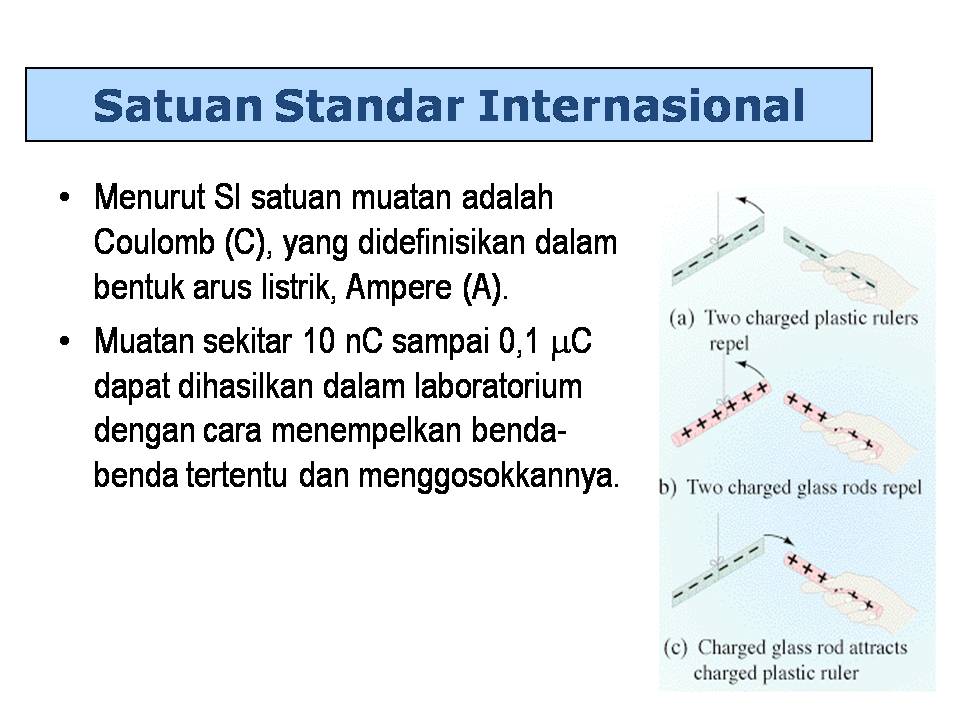 Satuan Standar Internasional

• Menurut SI satuan muatan adalah Coulomb (C), yang didefinisikan dalam bentuk arus listrik, Ampere (A).

• Muatan sekitar 10 nC sampai 0,1 $\mu$C dapat dihasilkan dalam laboratorium dengan cara menempelkan benda-benda tertentu dan menggosokkannya.

(a) Two charged plastic rulers repel

b) Two charged glass rods repel

(c) Charged glass rod attracts charged plastic ruler